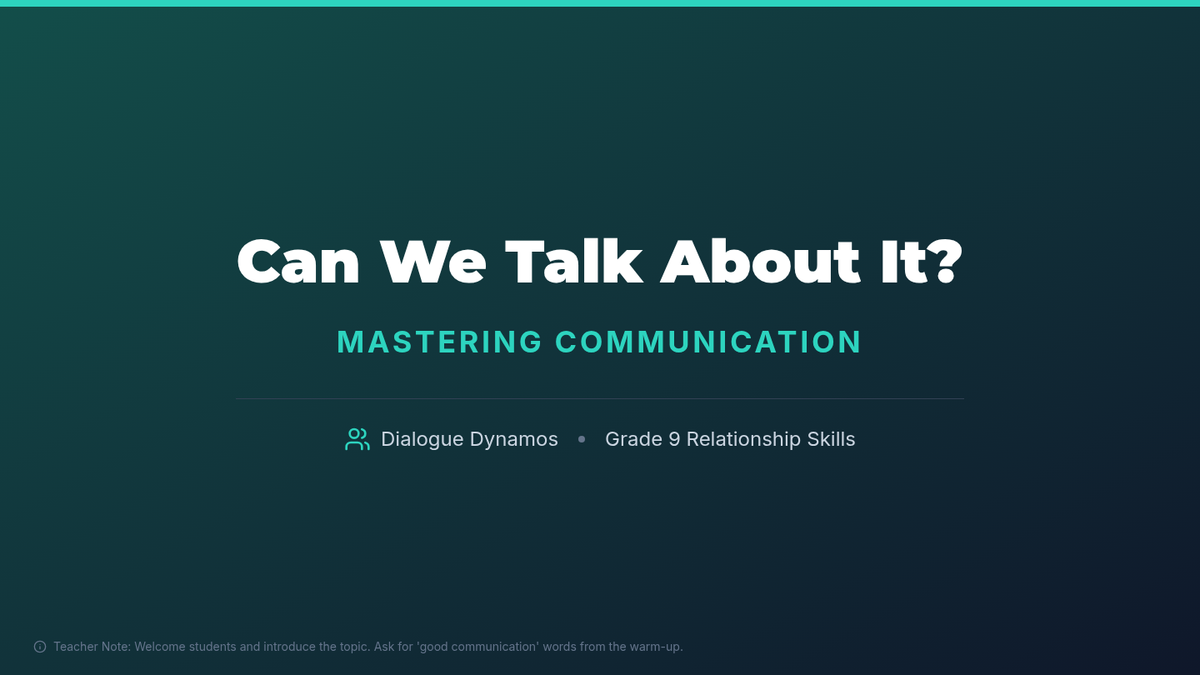 Can We Talk About It?

MASTERING COMMUNICATION

Dialogue Dynamos • Grade 9 Relationship Skills

Teacher Note: Welcome students and introduce the topic. Ask for 'good communication' words from the warm-up.